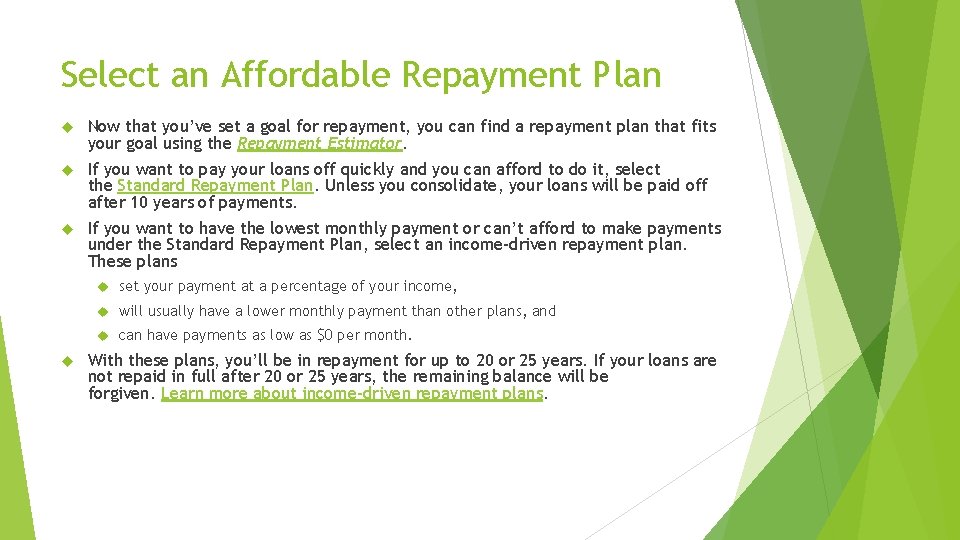 Select an Affordable Repayment Plan

Now that you've set a goal for repayment, you can find a repayment plan that fits your goal using the Repayment Estimator.

If you want to pay your loans off quickly and you can afford to do it, select the Standard Repayment Plan. Unless you consolidate, your loans will be paid off after 10 years of payments.

If you want to have the lowest monthly payment or can't afford to make payments under the Standard Repayment Plan, select an income-driven repayment plan. These plans

set your payment at a percentage of your income,

will usually have a lower monthly payment than other plans, and

can have payments as low as $0 per month.

With these plans, you'll be in repayment for up to 20 or 25 years. If your loans are not repaid in full after 20 or 25 years, the remaining balance will be forgiven. Learn more about income-driven repayment plans.